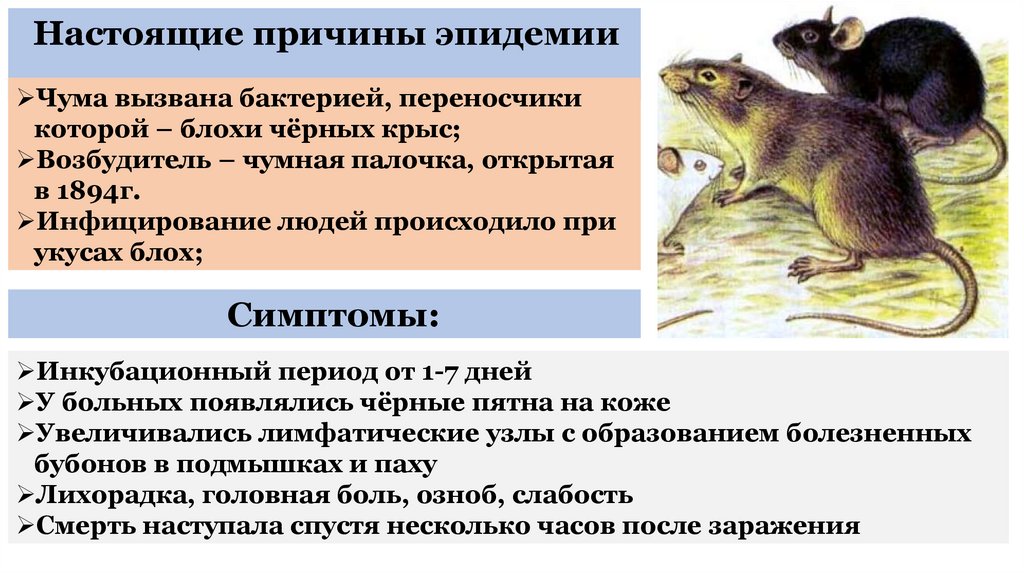 Настоящие причины эпидемии

➢Чума вызвана бактерией, переносчики которой – блохи чёрных крыс;
➢Возбудитель – чумная палочка, открытая в 1894г.
➢Инфицирование людей происходило при укусах блох;

Симптомы:

➢Инкубационный период от 1-7 дней
➢У больных появлялись чёрные пятна на коже
➢Увеличивались лимфатические узлы с образованием болезненных бубонов в подмышках и паху
➢Лихорадка, головная боль, озноб, слабость
➢Смерть наступала спустя несколько часов после заражения